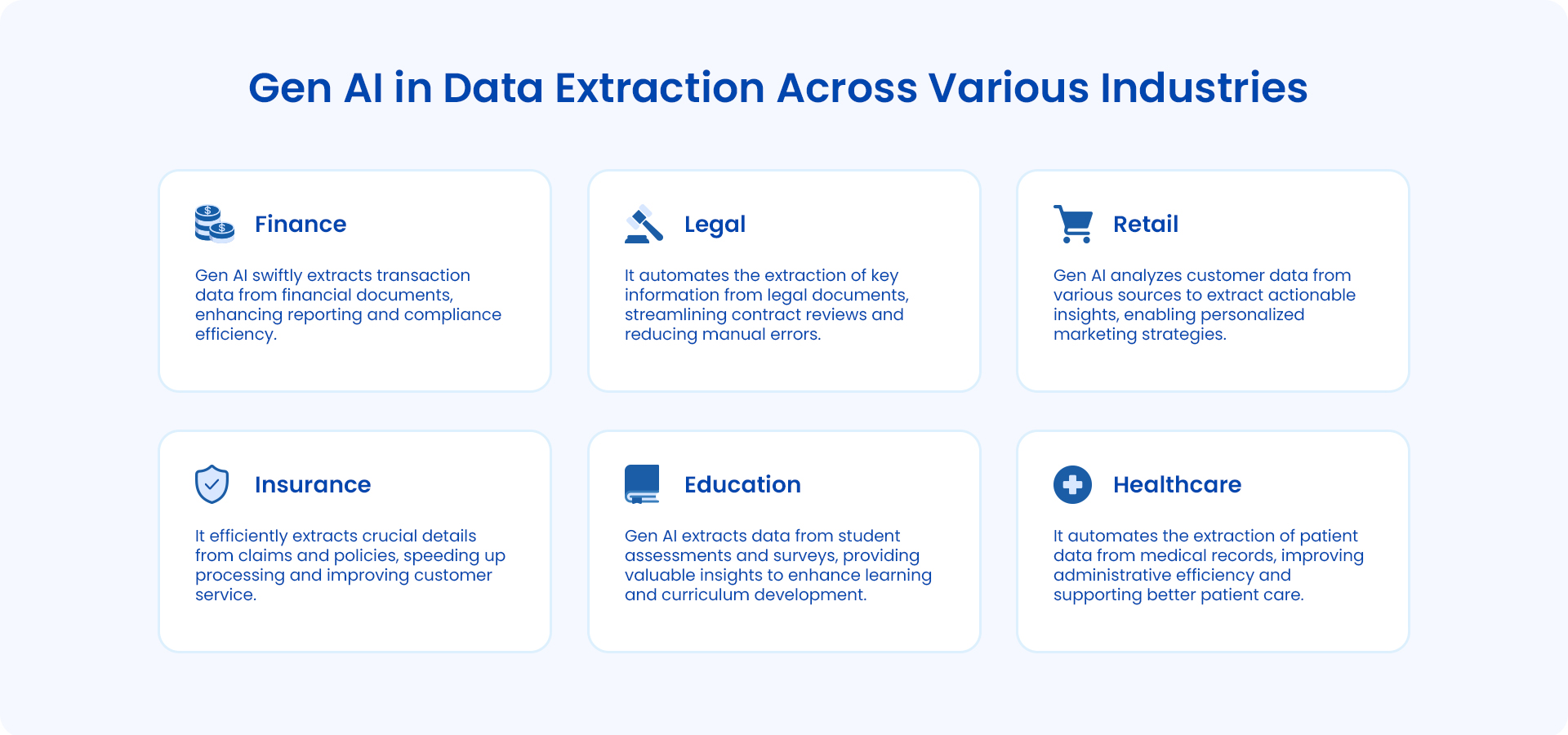 Gen AI in Data Extraction Across Various Industries

Finance

Gen AI swiftly extracts transaction data from financial documents, enhancing reporting and compliance efficiency.

Legal

It automates the extraction of key information from legal documents, streamlining contract reviews and reducing manual errors.

Retail

Gen AI analyzes customer data from various sources to extract actionable insights, enabling personalized marketing strategies.

Insurance

It efficiently extracts crucial details from claims and policies, speeding up processing and improving customer service.

Education

Gen AI extracts data from student assessments and surveys, providing valuable insights to enhance learning and curriculum development.

Healthcare

It automates the extraction of patient data from medical records, improving administrative efficiency and supporting better patient care.